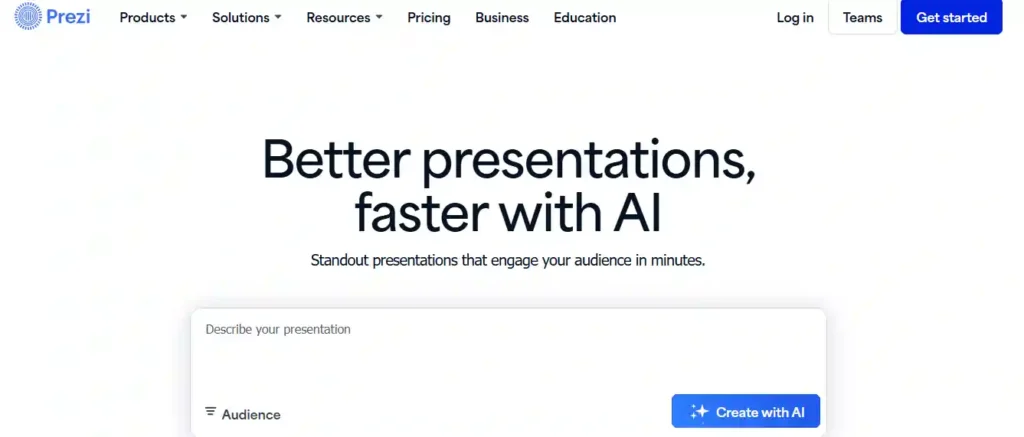 Prezi Products Solutions Resources Pricing Business Education Log in Teams Get started

Better presentations, faster with AI

Standout presentations that engage your audience in minutes.

Describe your presentation

Audience

Create with AI